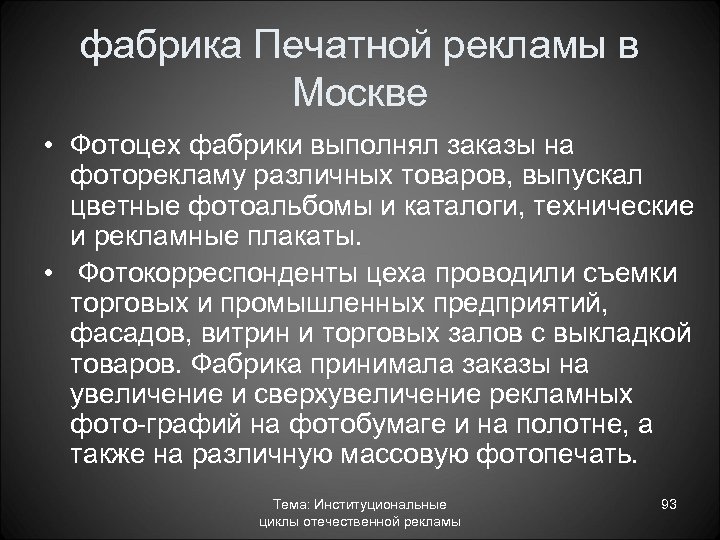 фабрика Печатной рекламы в Москве

• Фотоцех фабрики выполнял заказы на фоторекламу различных товаров, выпускал цветные фотоальбомы и каталоги, технические и рекламные плакаты.

• Фотокорреспонденты цеха проводили съемки торговых и промышленных предприятий, фасадов, витрин и торговых залов с выкладкой товаров. Фабрика принимала заказы на увеличение и сверхувеличение рекламных фото-графий на фотобумаге и на полотне, а также на различную массовую фотопечать.

Тема: Институциональные циклы отечественной рекламы

93